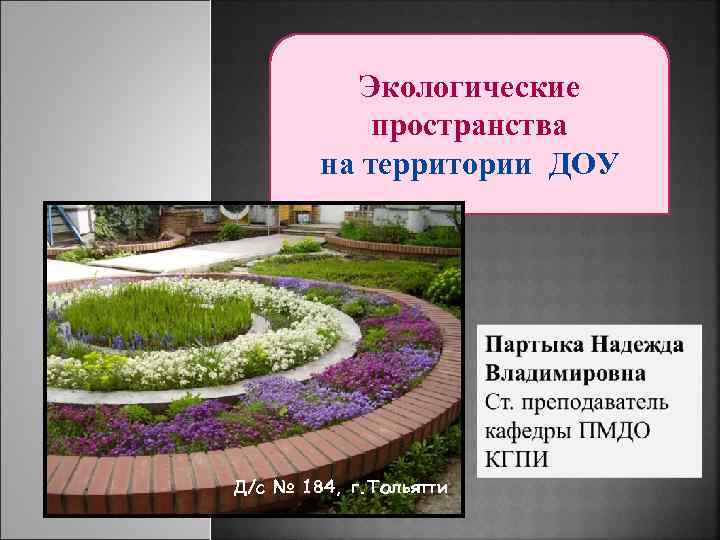 Экологические пространства на территории ДОУ

Д/с № 184, г.Тольятти

Партыка Надежда Владимировна
Ст. преподаватель кафедры ПМДО КГПИ